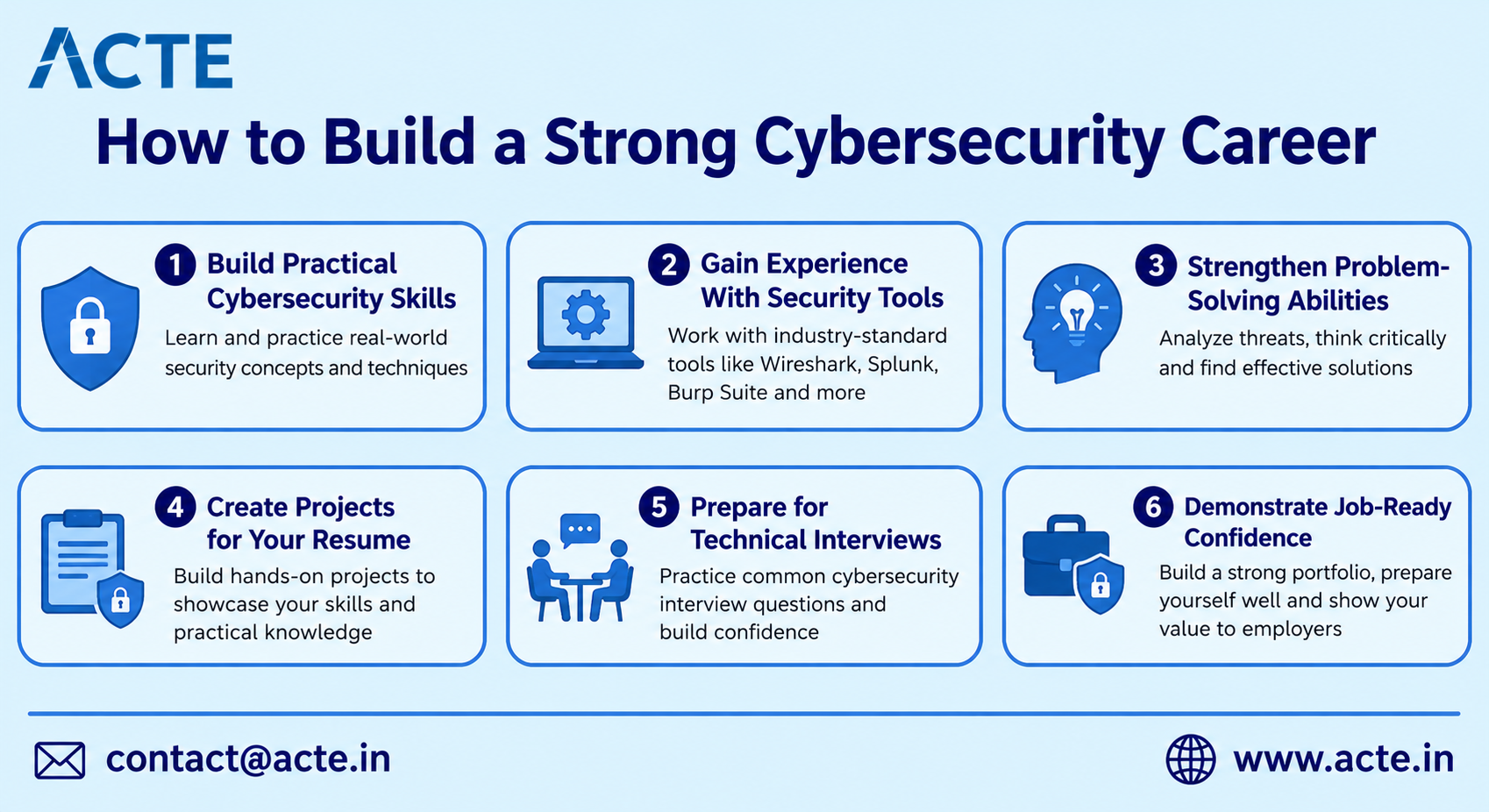 ACTE

How to Build a Strong Cybersecurity Career

1 Build Practical Cybersecurity Skills
Learn and practice real-world security concepts and techniques

2 Gain Experience With Security Tools
Work with industry-standard tools like Wireshark, Splunk, Burp Suite and more

3 Strengthen Problem-Solving Abilities
Analyze threats, think critically and find effective solutions

4 Create Projects for Your Resume
Build hands-on projects to showcase your skills and practical knowledge

5 Prepare for Technical Interviews
Practice common cybersecurity interview questions and build confidence

6 Demonstrate Job-Ready Confidence
Build a strong portfolio, prepare yourself well and show your value to employers

contact@acte.in

www.acte.in